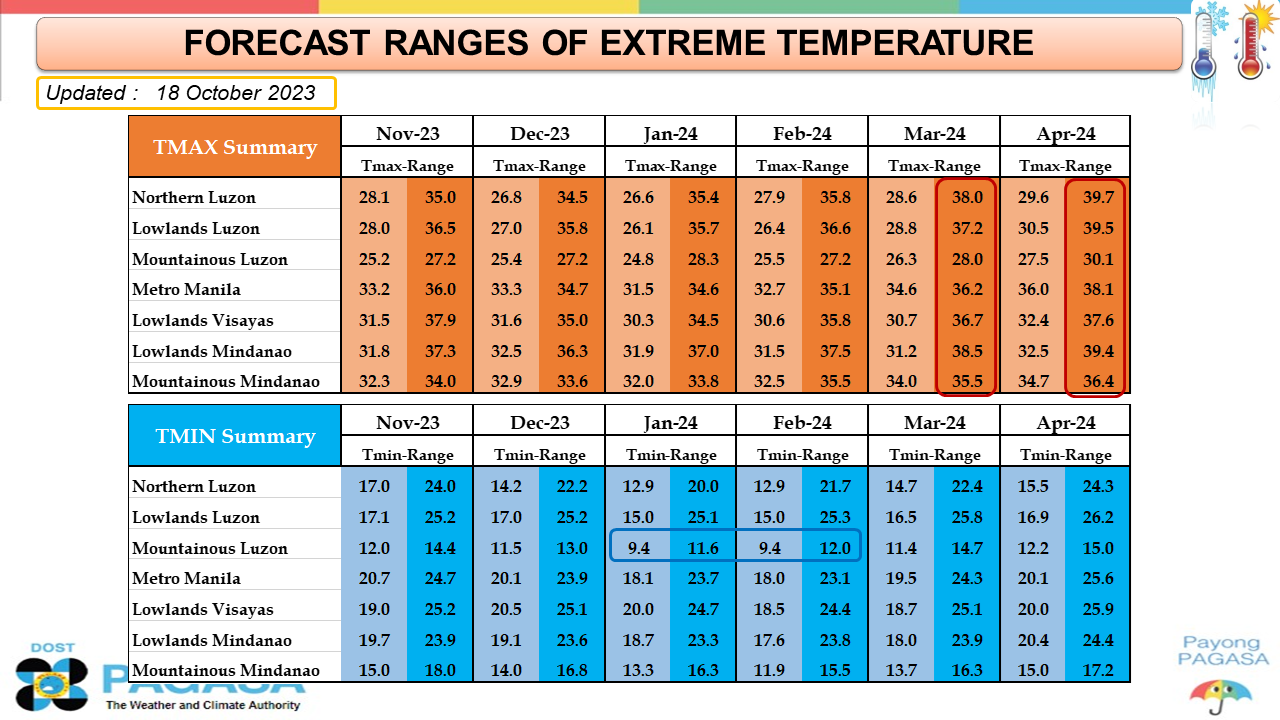 FORECAST RANGES OF EXTREME TEMPERATURE

Updated : 18 October 2023

| TMAX Summary | Nov-23 | | Dec-23 | | Jan-24 | | Feb-24 | | Mar-24 | | Apr-24 | |
|---|---|---|---|---|---|---|---|---|---|---|---|---|
| | Tmax-Range | | Tmax-Range | | Tmax-Range | | Tmax-Range | | Tmax-Range | | Tmax-Range | |
| Northern Luzon | 28.1 | 35.0 | 26.8 | 34.5 | 26.6 | 35.4 | 27.9 | 35.8 | 28.6 | 38.0 | 29.6 | 39.7 |
| Lowlands Luzon | 28.0 | 36.5 | 27.0 | 35.8 | 26.1 | 35.7 | 26.4 | 36.6 | 28.8 | 37.2 | 30.5 | 39.5 |
| Mountainous Luzon | 25.2 | 27.2 | 25.4 | 27.2 | 24.8 | 28.3 | 25.5 | 27.2 | 26.3 | 28.0 | 27.5 | 30.1 |
| Metro Manila | 33.2 | 36.0 | 33.3 | 34.7 | 31.5 | 34.6 | 32.7 | 35.1 | 34.6 | 36.2 | 36.0 | 38.1 |
| Lowlands Visayas | 31.5 | 37.9 | 31.6 | 35.0 | 30.3 | 34.5 | 30.6 | 35.8 | 30.7 | 36.7 | 32.4 | 37.6 |
| Lowlands Mindanao | 31.8 | 37.3 | 32.5 | 36.3 | 31.9 | 37.0 | 31.5 | 37.5 | 31.2 | 38.5 | 32.5 | 39.4 |
| Mountainous Mindanao | 32.3 | 34.0 | 32.9 | 33.6 | 32.0 | 33.8 | 32.5 | 35.5 | 34.0 | 35.5 | 34.7 | 36.4 |

| TMIN Summary | Nov-23 | | Dec-23 | | Jan-24 | | Feb-24 | | Mar-24 | | Apr-24 | |
|---|---|---|---|---|---|---|---|---|---|---|---|---|
| | Tmin-Range | | Tmin-Range | | Tmin-Range | | Tmin-Range | | Tmin-Range | | Tmin-Range | |
| Northern Luzon | 17.0 | 24.0 | 14.2 | 22.2 | 12.9 | 20.0 | 12.9 | 21.7 | 14.7 | 22.4 | 15.5 | 24.3 |
| Lowlands Luzon | 17.1 | 25.2 | 17.0 | 25.2 | 15.0 | 25.1 | 15.0 | 25.3 | 16.5 | 25.8 | 16.9 | 26.2 |
| Mountainous Luzon | 12.0 | 14.4 | 11.5 | 13.0 | 9.4 | 11.6 | 9.4 | 12.0 | 11.4 | 14.7 | 12.2 | 15.0 |
| Metro Manila | 20.7 | 24.7 | 20.1 | 23.9 | 18.1 | 23.7 | 18.0 | 23.1 | 19.5 | 24.3 | 20.1 | 25.6 |
| Lowlands Visayas | 19.0 | 25.2 | 20.5 | 25.1 | 20.0 | 24.7 | 18.5 | 24.4 | 18.7 | 25.1 | 20.0 | 25.9 |
| Lowlands Mindanao | 19.7 | 23.9 | 19.1 | 23.6 | 18.7 | 23.3 | 17.6 | 23.8 | 18.0 | 23.9 | 20.4 | 24.4 |
| Mountainous Mindanao | 15.0 | 18.0 | 14.0 | 16.8 | 13.3 | 16.3 | 11.9 | 15.5 | 13.7 | 16.3 | 15.0 | 17.2 |

DOST PAGASA
The Weather and Climate Authority

Payong PAGASA